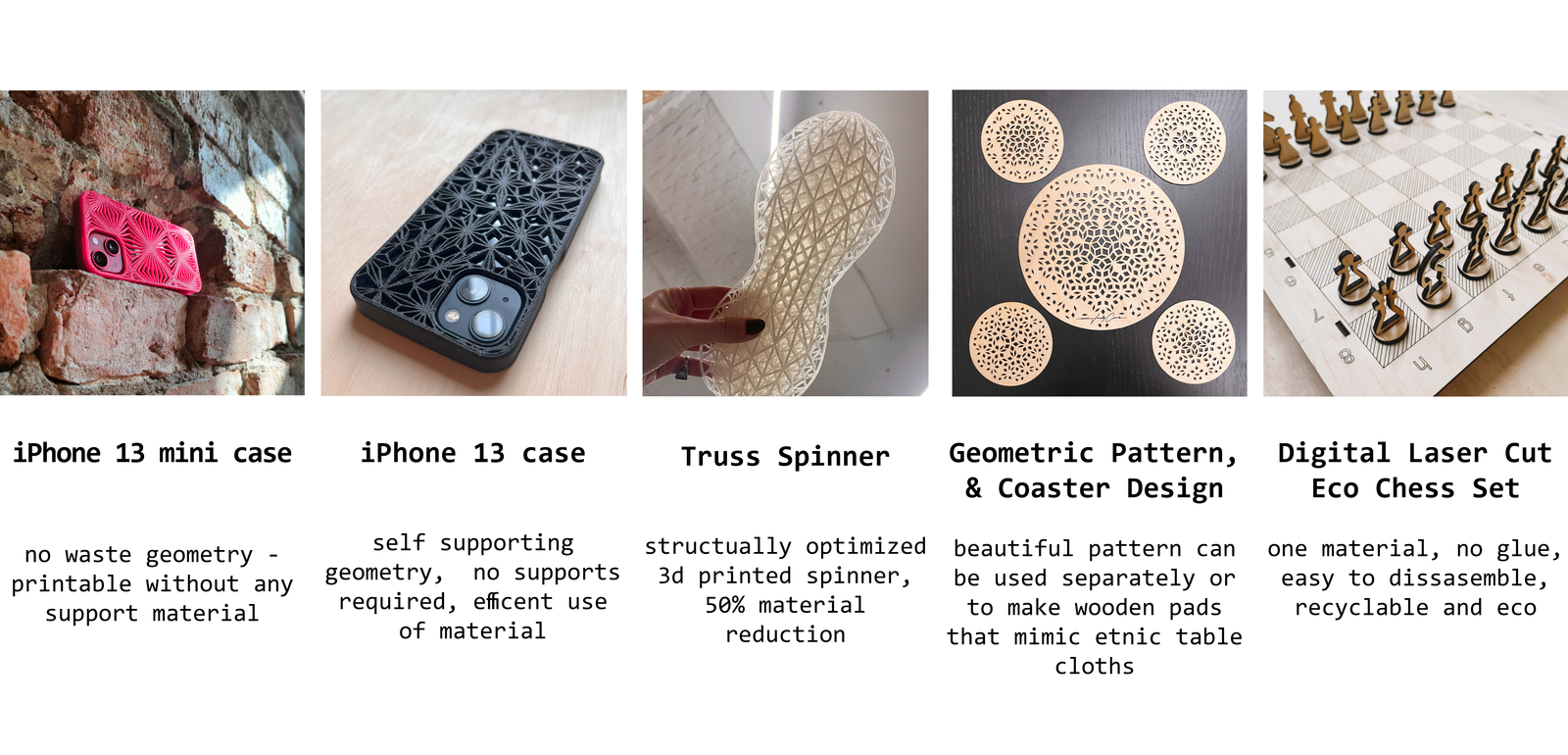 iPhone 13 mini case

no waste geometry - printable without any support material

iPhone 13 case

self supporting geometry, no supports required, efficent use of material

Truss Spinner

structually optimized 3d printed spinner, 50% material reduction

Geometric Pattern, & Coaster Design

beautiful pattern can be used separately or to make wooden pads that mimic etnic table cloths

Digital Laser Cut Eco Chess Set

one material, no glue, easy to dissasemble, recyclable and eco